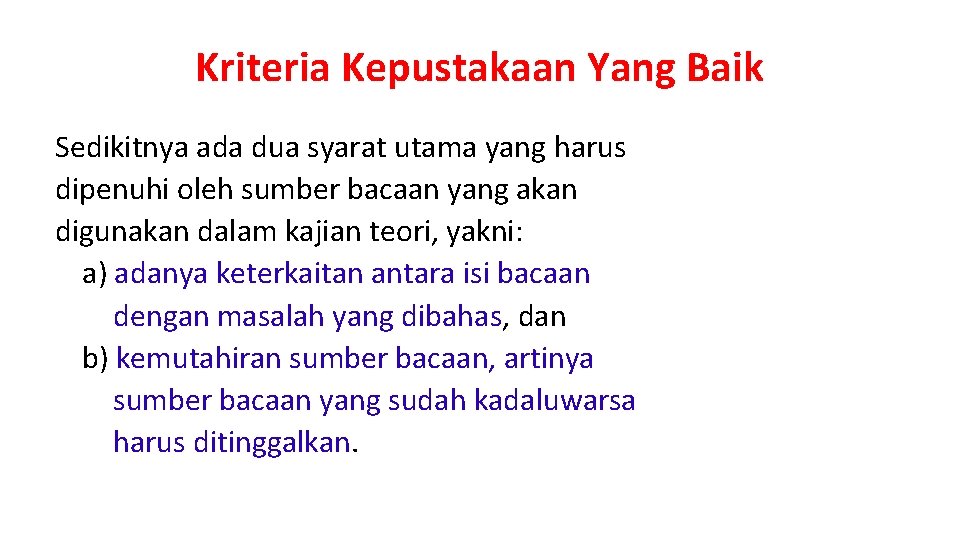 Kriteria Kepustakaan Yang Baik

Sedikitnya ada dua syarat utama yang harus dipenuhi oleh sumber bacaan yang akan digunakan dalam kajian teori, yakni:
a) adanya keterkaitan antara isi bacaan dengan masalah yang dibahas, dan
b) kemutahiran sumber bacaan, artinya sumber bacaan yang sudah kadaluwarsa harus ditinggalkan.